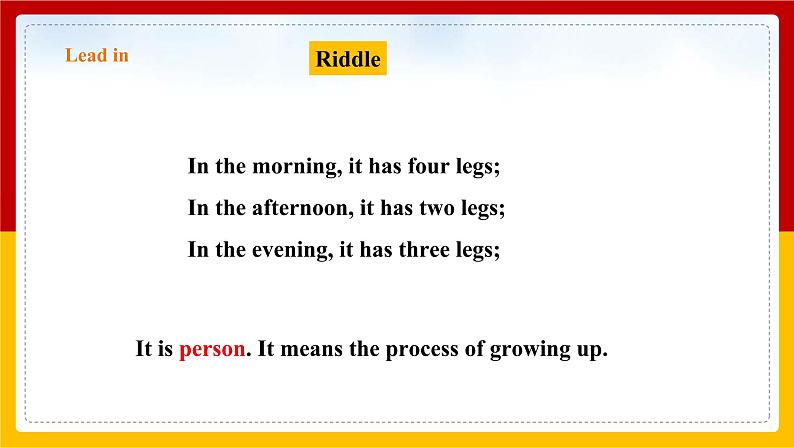 Lead in

Riddle

In the morning, it has four legs;
In the afternoon, it has two legs;
In the evening, it has three legs;

It is person. It means the process of growing up.